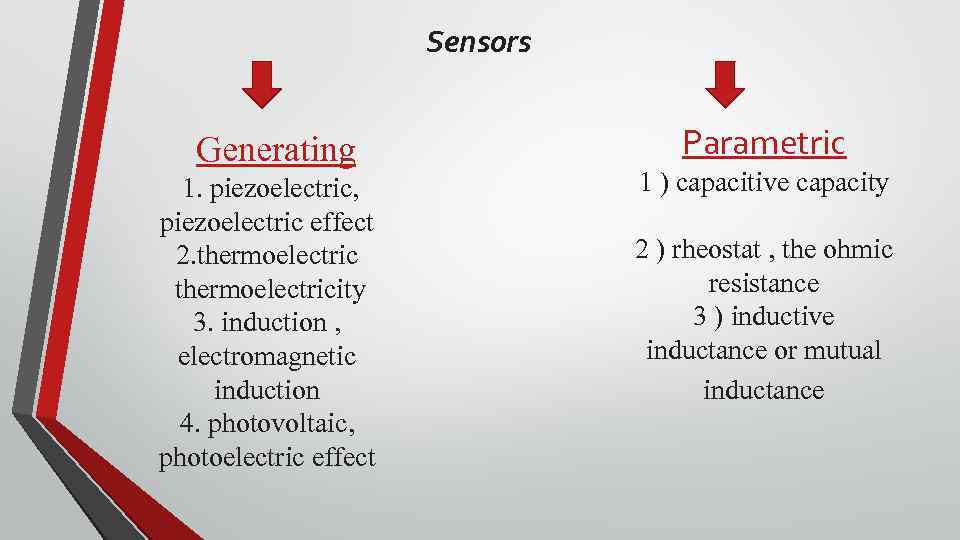 Sensors

Generating
1. piezoelectric, piezoelectric effect
2.thermoelectric thermoelectricity
3. induction , electromagnetic induction
4. photovoltaic, photoelectric effect

Parametric
1 ) capacitive capacity

2 ) rheostat , the ohmic resistance
3 ) inductive inductance or mutual inductance